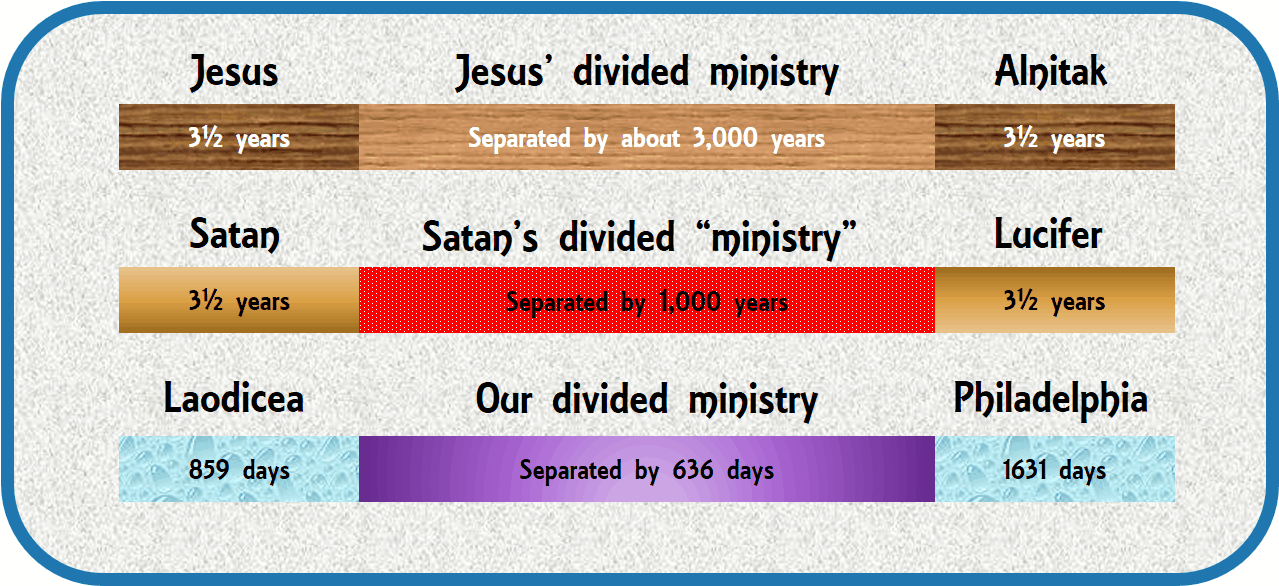 Jesus

Jesus' divided ministry

Alnitak

3½ years

Separated by about 3,000 years

3½ years

Satan

Satan's divided "ministry"

Lucifer

3½ years

Separated by 1,000 years

3½ years

Laodicea

Our divided ministry

Philadelphia

859 days

Separated by 636 days

1631 days